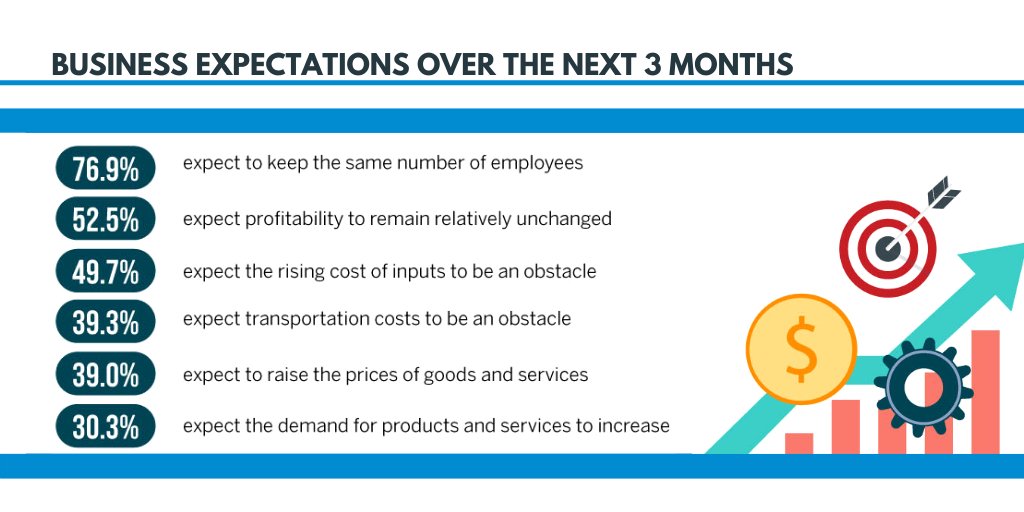 BUSINESS EXPECTATIONS OVER THE NEXT 3 MONTHS

76.9% expect to keep the same number of employees

52.5% expect profitability to remain relatively unchanged

49.7% expect the rising cost of inputs to be an obstacle

39.3% expect transportation costs to be an obstacle

39.0% expect to raise the prices of goods and services

30.3% expect the demand for products and services to increase

$